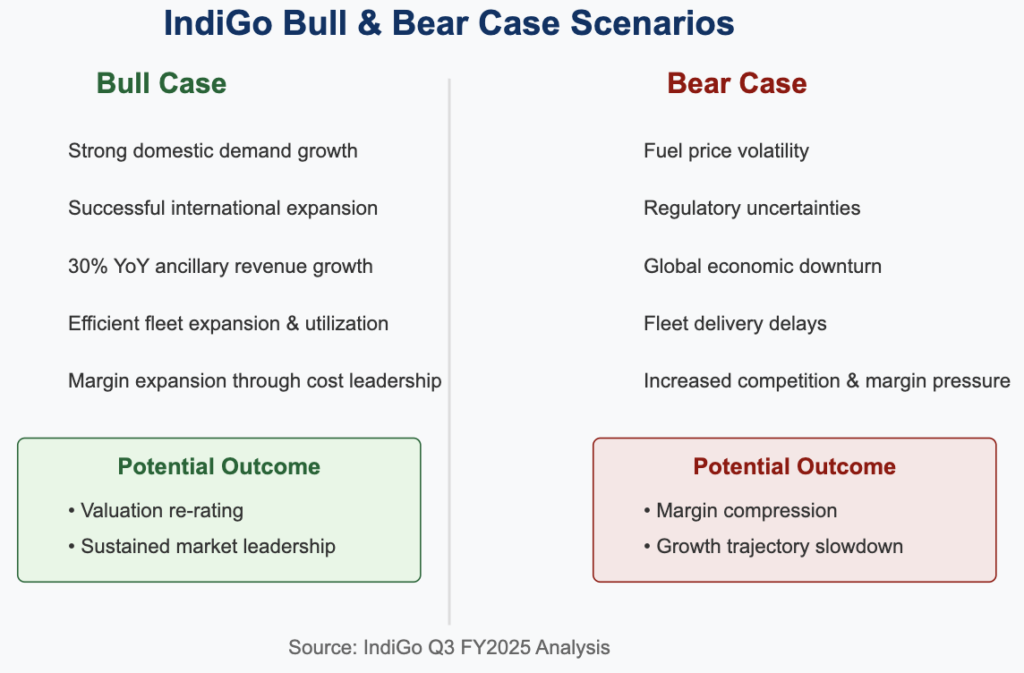 IndiGo Bull & Bear Case Scenarios

Bull Case

Strong domestic demand growth

Successful international expansion

30% YoY ancillary revenue growth

Efficient fleet expansion & utilization

Margin expansion through cost leadership

Potential Outcome

• Valuation re-rating

• Sustained market leadership

Bear Case

Fuel price volatility

Regulatory uncertainties

Global economic downturn

Fleet delivery delays

Increased competition & margin pressure

Potential Outcome

• Margin compression

• Growth trajectory slowdown

Source: IndiGo Q3 FY2025 Analysis